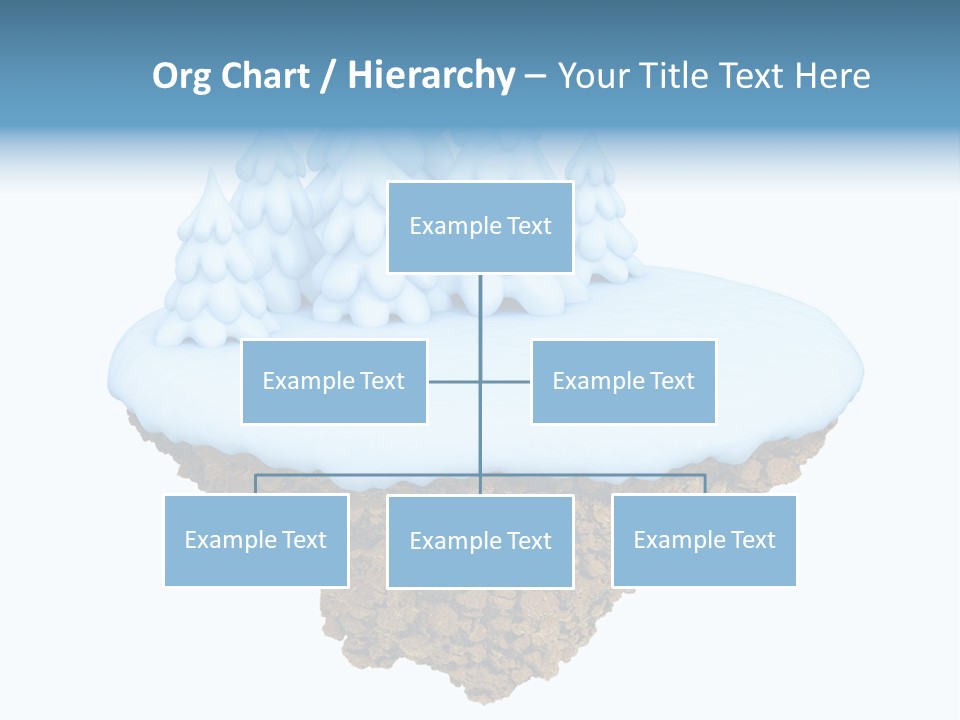 Org Chart / Hierarchy – Your Title Text Here

Example Text

Example Text

Example Text

Example Text

Example Text

Example Text